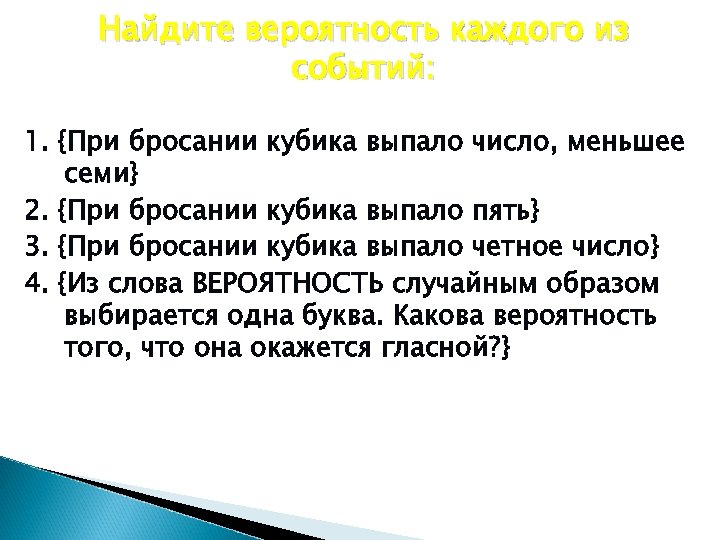 Найдите вероятность каждого из событий:

1. {При бросании кубика выпало число, меньшее семи}
2. {При бросании кубика выпало пять}
3. {При бросании кубика выпало четное число}
4. {Из слова ВЕРОЯТНОСТЬ случайным образом выбирается одна буква. Какова вероятность того, что она окажется гласной?}